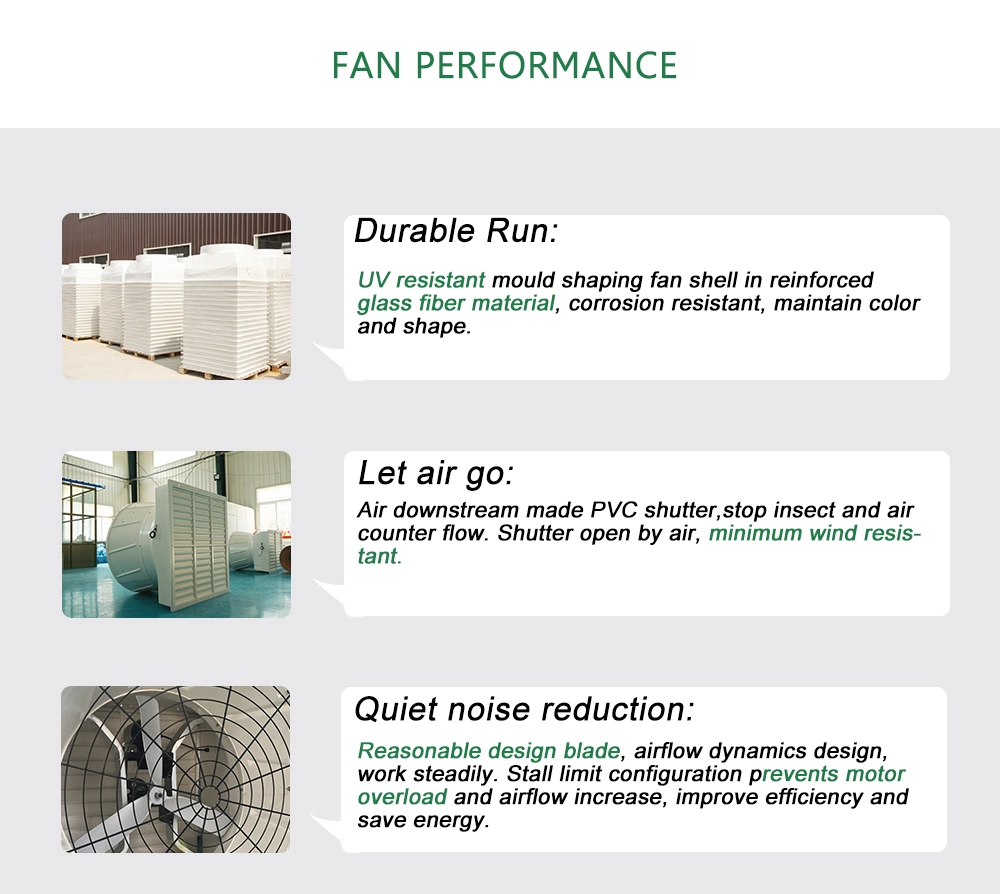 FAN PERFORMANCE

Durable Run:

UV resistant mould shaping fan shell in reinforced glass fiber material, corrosion resistant, maintain color and shape.

Let air go:

Air downstream made PVC shutter,stop insect and air counter flow. Shutter open by air, minimum wind resistant.

Quiet noise reduction:

Reasonable design blade, airflow dynamics design, work steadily. Stall limit configuration prevents motor overload and airflow increase, improve efficiency and save energy.